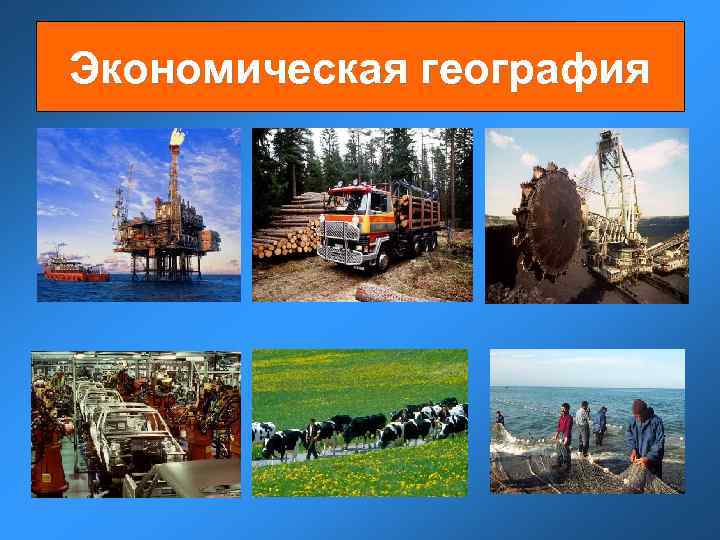 Экономическая география